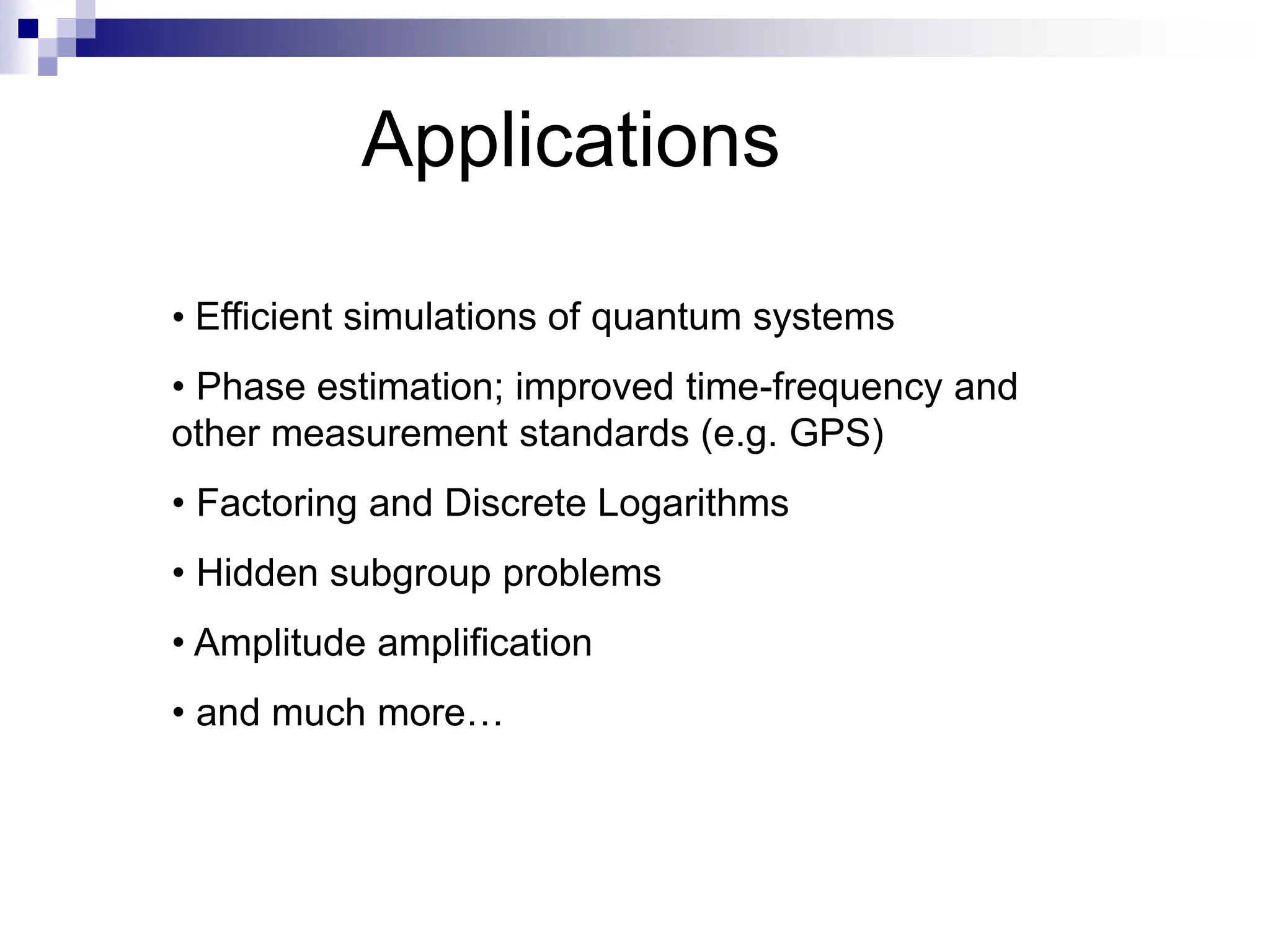 Applications

• Efficient simulations of quantum systems

• Phase estimation; improved time-frequency and other measurement standards (e.g. GPS)

• Factoring and Discrete Logarithms

• Hidden subgroup problems

• Amplitude amplification

• and much more…